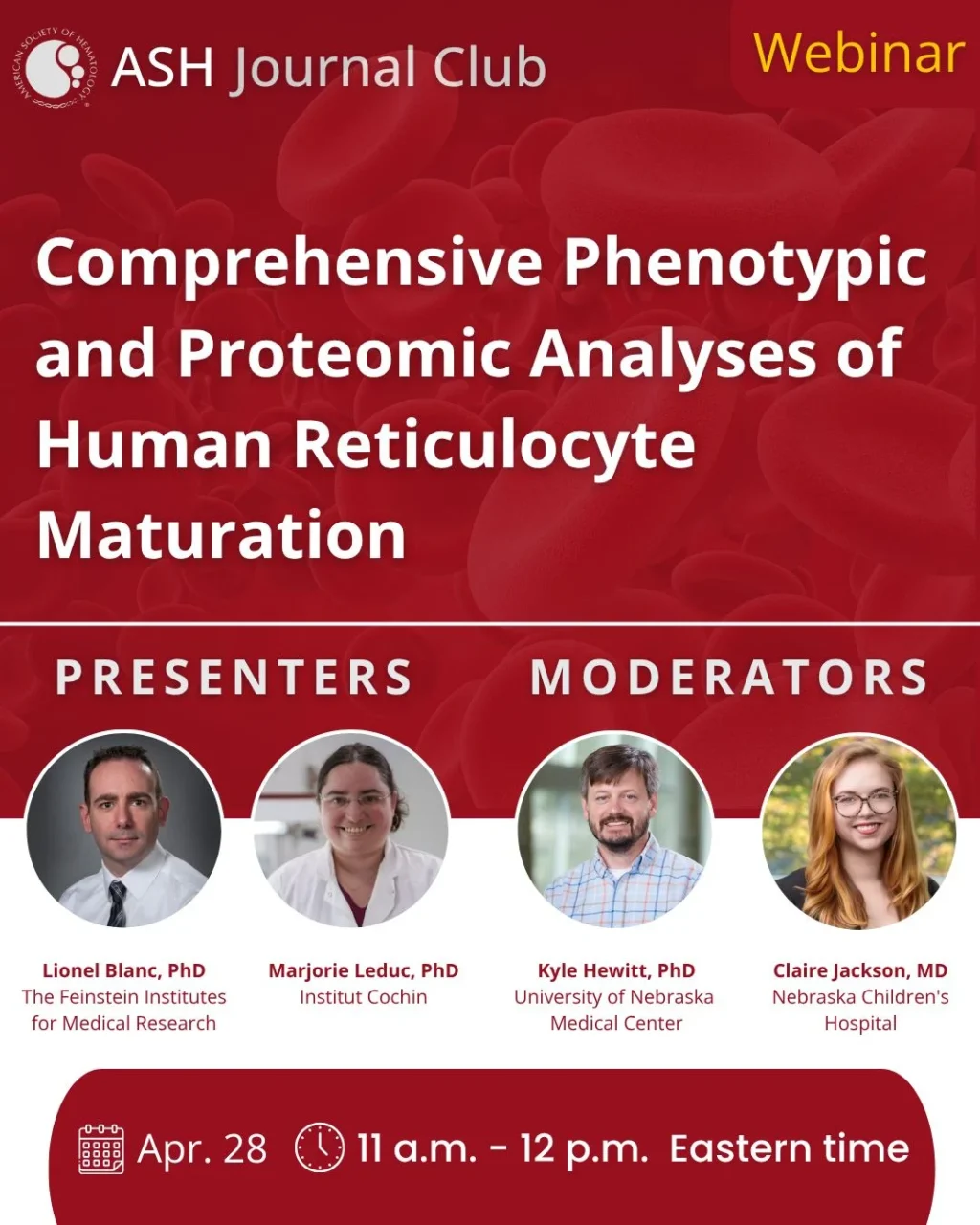 AMERICAN SOCIETY OF HEMATOLOGY

ASH Journal Club

Webinar

Comprehensive Phenotypic and Proteomic Analyses of Human Reticulocyte Maturation

PRESENTERS

MODERATORS

Lionel Blanc, PhD
The Feinstein Institutes for Medical Research

Marjorie Leduc, PhD
Institut Cochin

Kyle Hewitt, PhD
University of Nebraska Medical Center

Claire Jackson, MD
Nebraska Children's Hospital

Apr. 28 11 a.m. - 12 p.m. Eastern time